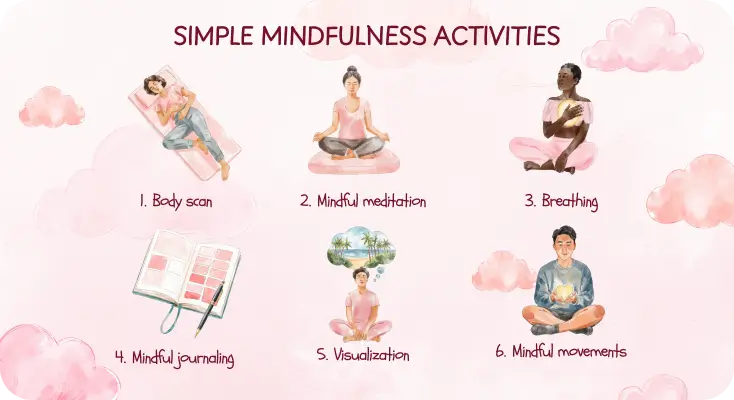 SIMPLE MINDFULNESS ACTIVITIES

1. Body scan

2. Mindful meditation

3. Breathing

4. Mindful journaling

5. Visualization

6. Mindful movements